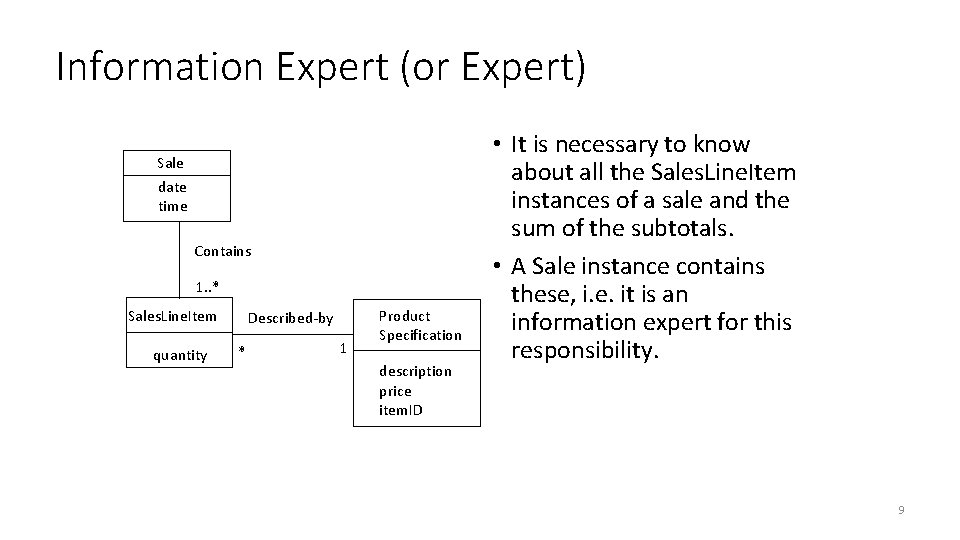 Information Expert (or Expert)

Sale
date
time

Contains

1..*

SalesLineItem
quantity

Described-by

*

1

Product Specification
description
price
itemID

• It is necessary to know about all the SalesLineItem instances of a sale and the sum of the subtotals.
• A Sale instance contains these, i.e. it is an information expert for this responsibility.

9